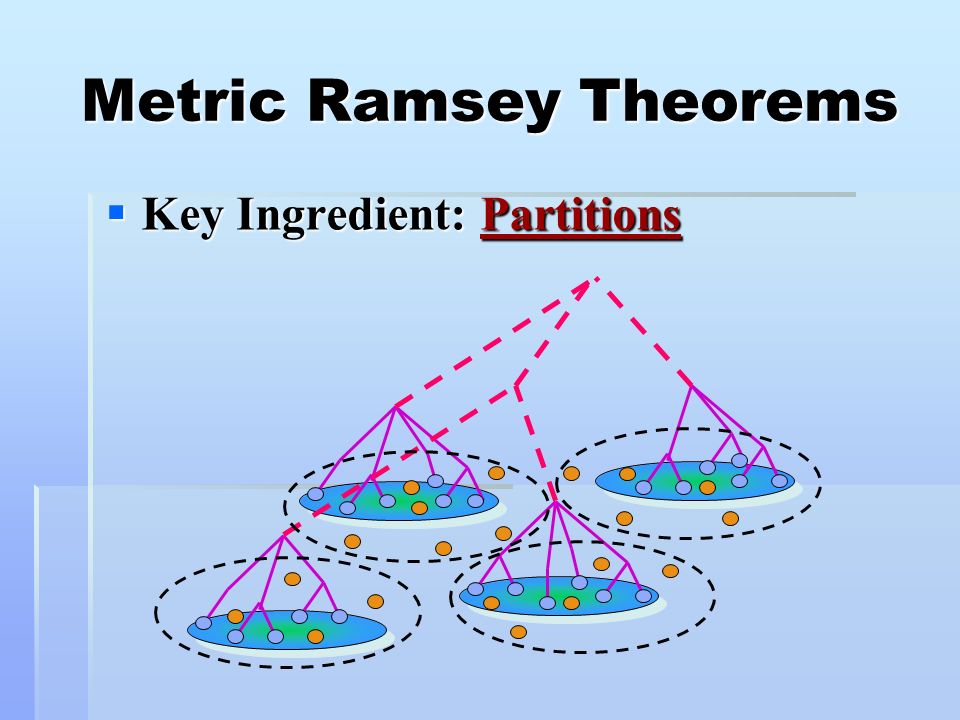 Metric Ramsey Theorems

Key Ingredient: Partitions